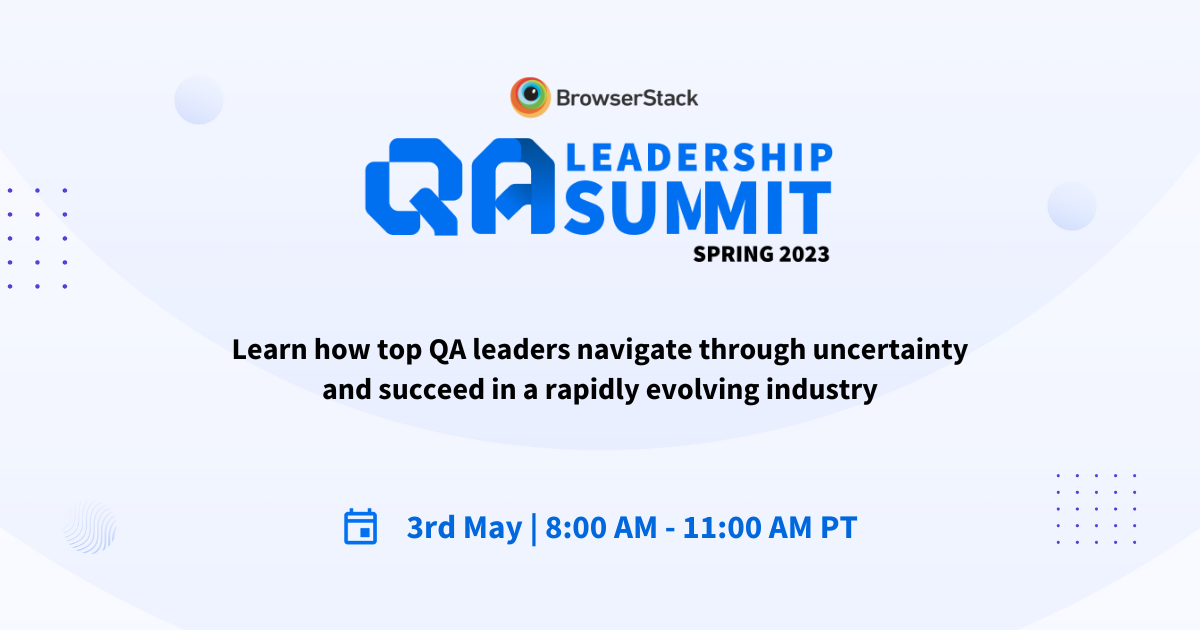 BrowserStack

QA LEADERSHIP SUMMIT
SPRING 2023

Learn how top QA leaders navigate through uncertainty and succeed in a rapidly evolving industry

3rd May | 8:00 AM - 11:00 AM PT